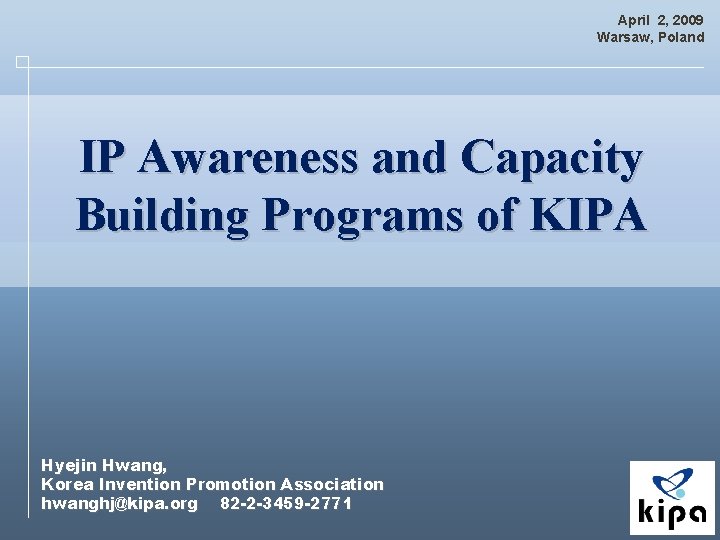 April 2, 2009
Warsaw, Poland

IP Awareness and Capacity Building Programs of KIPA

Hyejin Hwang,
Korea Invention Promotion Association
hwanghj@kipa.org 82-2-3459-2771

kipa